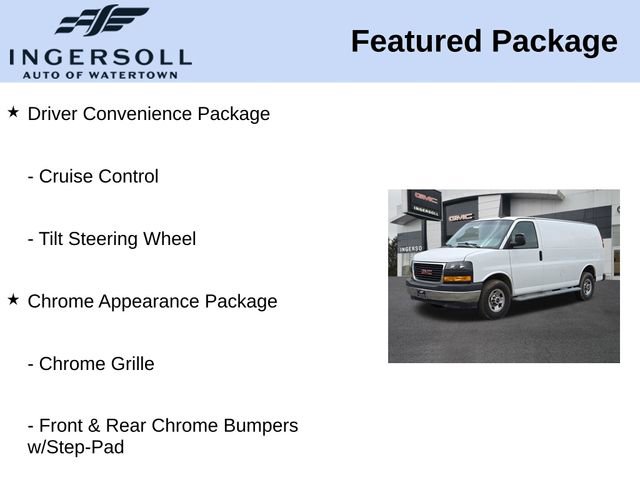 INGERSOLL
AUTO OF WATERTOWN

Featured Package

★ Driver Convenience Package

- Cruise Control

- Tilt Steering Wheel

★ Chrome Appearance Package

- Chrome Grille

- Front & Rear Chrome Bumpers w/Step-Pad

GMC
INGERSOLL
GMC
INGERSO